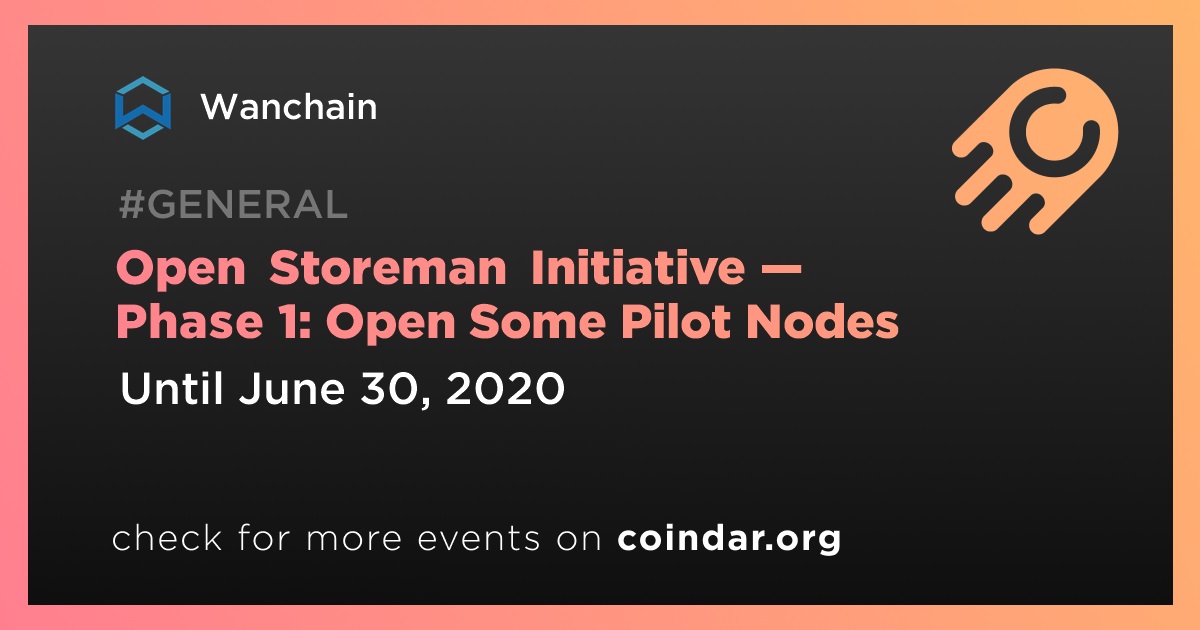 Wanchain

#GENERAL

Open Storeman Initiative — Phase 1: Open Some Pilot Nodes

Until June 30, 2020

check for more events on coindar.org